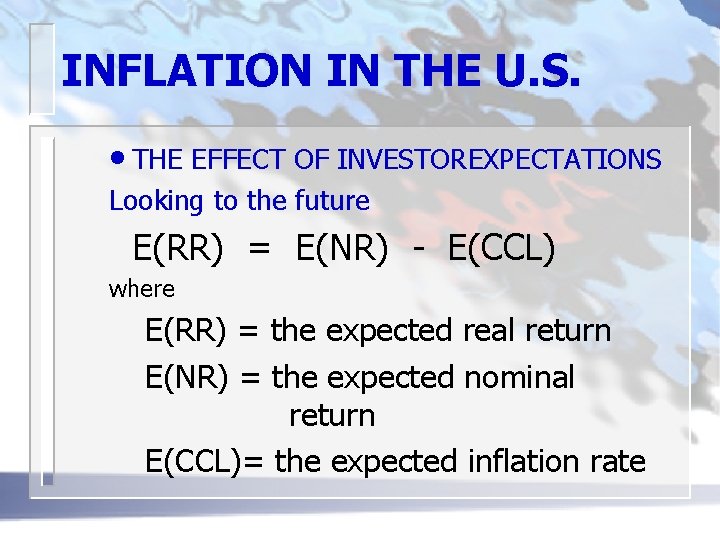 INFLATION IN THE U.S.

• THE EFFECT OF INVESTOREXPECTATIONS

Looking to the future

E(RR) = E(NR) - E(CCL)

where

E(RR) = the expected real return

E(NR) = the expected nominal return

E(CCL)= the expected inflation rate